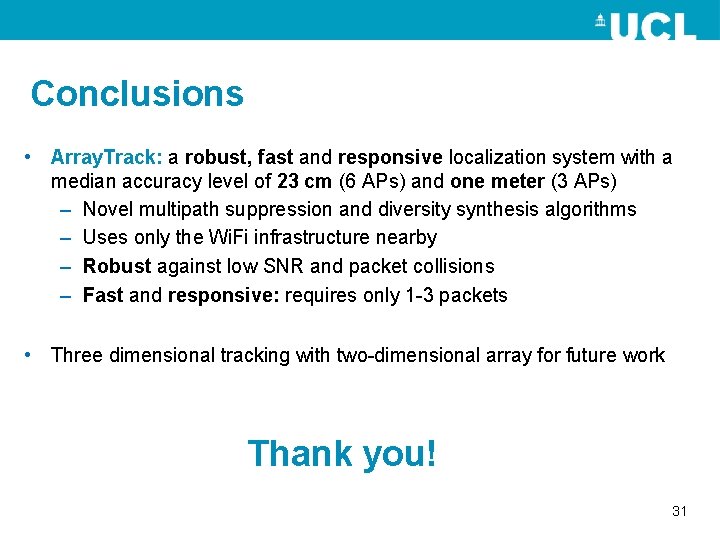 UCL

Conclusions

• ArrayTrack: a robust, fast and responsive localization system with a median accuracy level of 23 cm (6 APs) and one meter (3 APs)
– Novel multipath suppression and diversity synthesis algorithms
– Uses only the WiFi infrastructure nearby
– Robust against low SNR and packet collisions
– Fast and responsive: requires only 1-3 packets

• Three dimensional tracking with two-dimensional array for future work

Thank you!

31